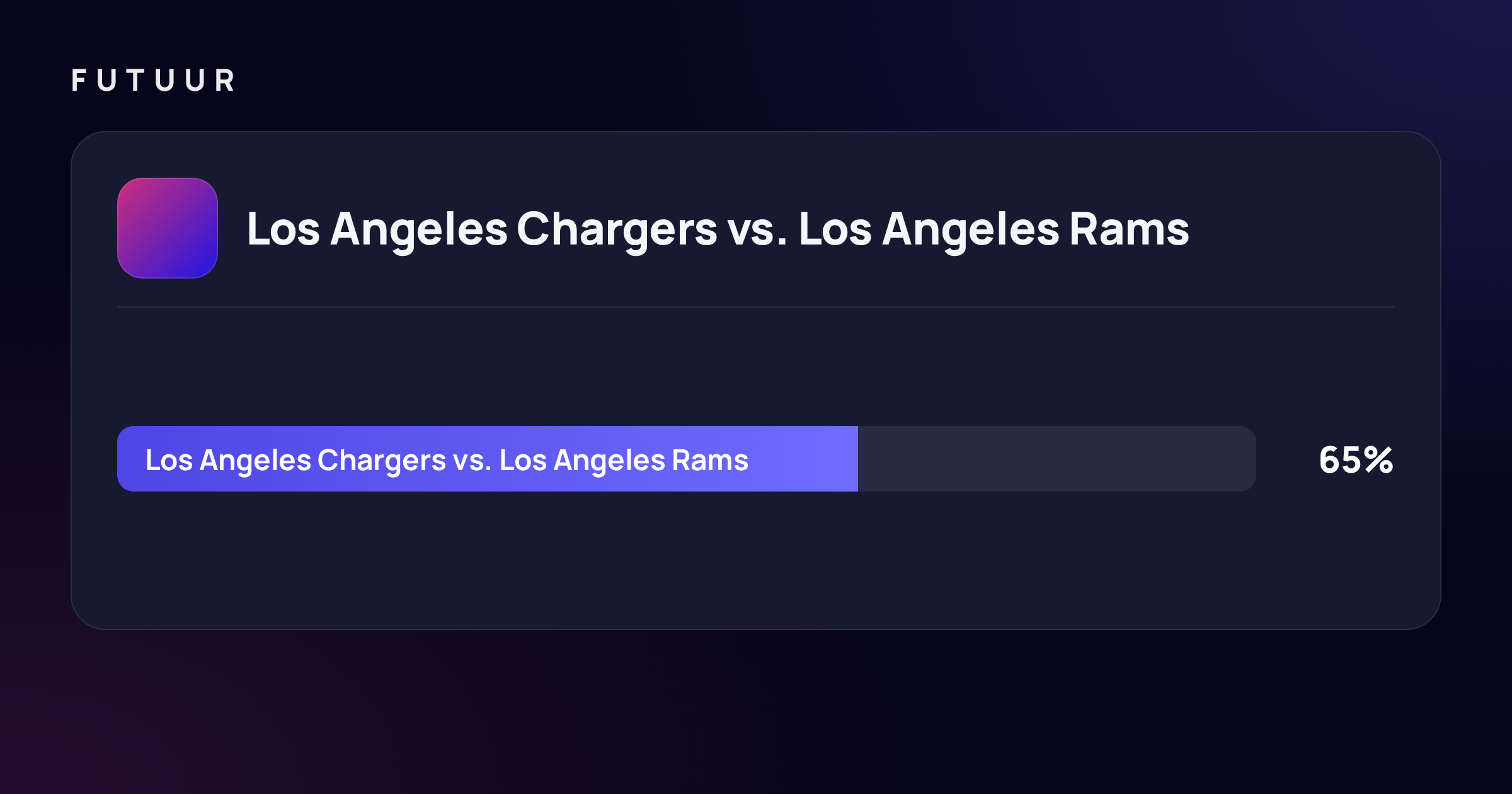 FUTUUR

Los Angeles Chargers vs. Los Angeles Rams

Los Angeles Chargers vs. Los Angeles Rams

65%